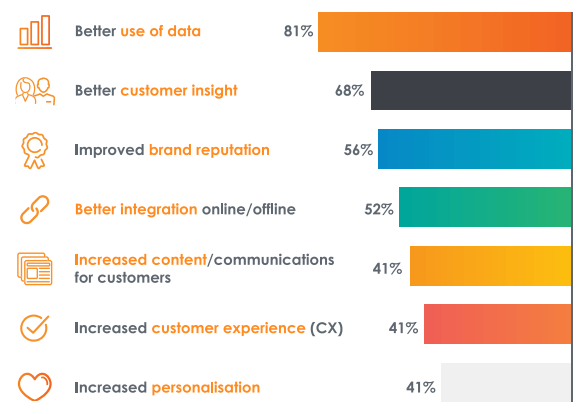 Better use of data 81%

Better customer insight 68%

Improved brand reputation 56%

Better integration online/offline 52%

Increased content/communications for customers 41%

Increased customer experience (CX) 41%

Increased personalisation 41%